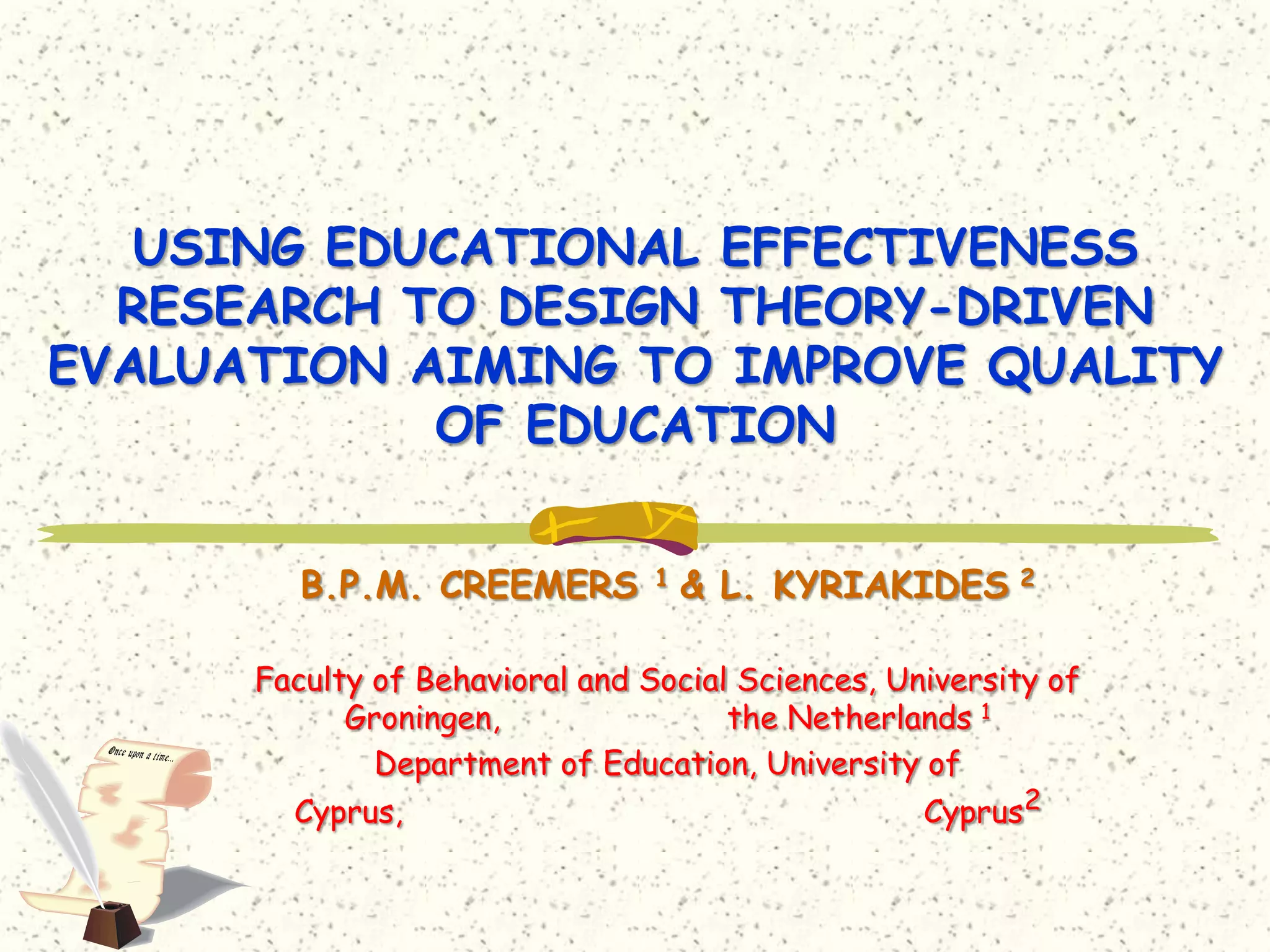 USING EDUCATIONAL EFFECTIVENESS RESEARCH TO DESIGN THEORY-DRIVEN EVALUATION AIMING TO IMPROVE QUALITY OF EDUCATION

B.P.M. CREEMERS $^1$ & L. KYRIAKIDES $^2$

Faculty of Behavioral and Social Sciences, University of Groningen, the Netherlands $^1$

Department of Education, University of Cyprus, Cyprus$^2$

Once upon a time...